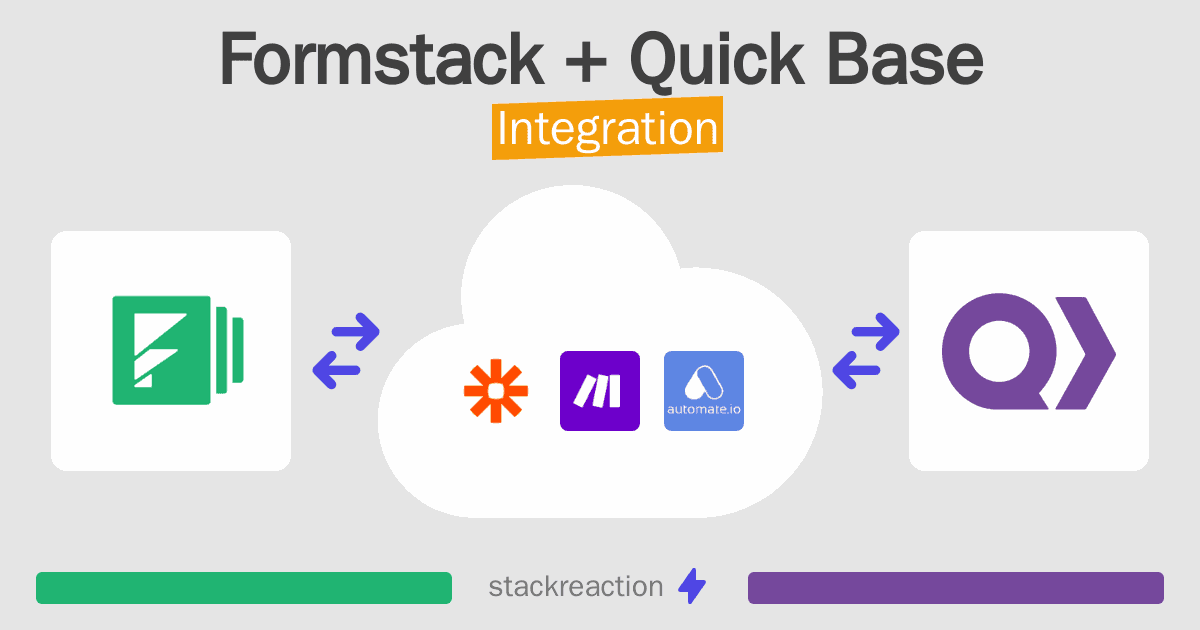 Formstack + Quick Base
Integration

automate.io

stackreaction